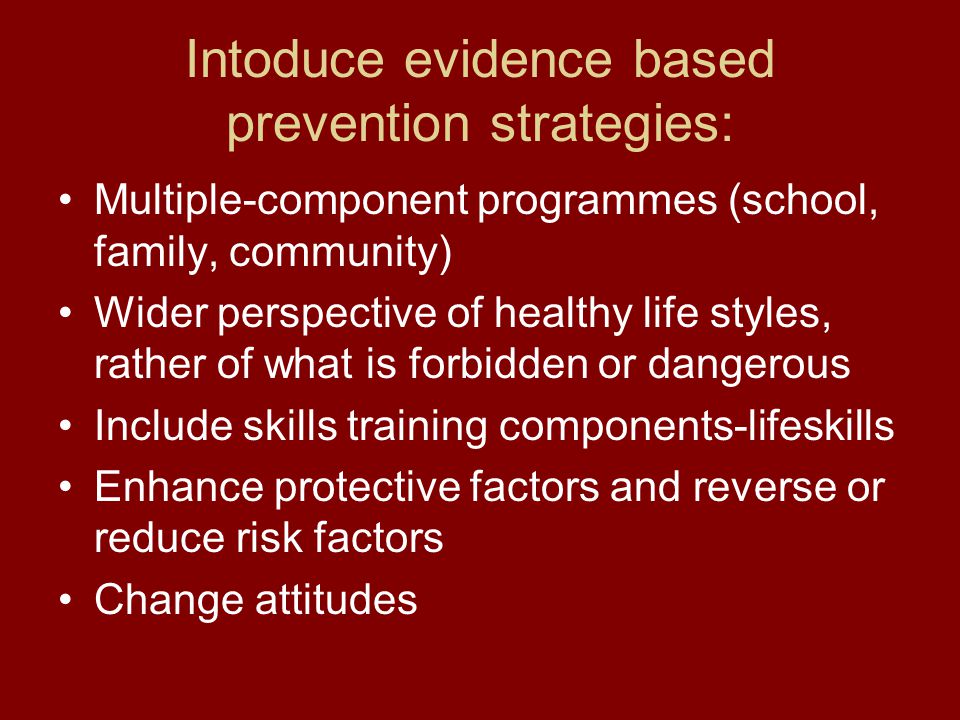 Intoduce evidence based prevention strategies:

• Multiple-component programmes (school, family, community)
• Wider perspective of healthy life styles, rather of what is forbidden or dangerous
• Include skills training components-lifeskills
• Enhance protective factors and reverse or reduce risk factors
• Change attitudes